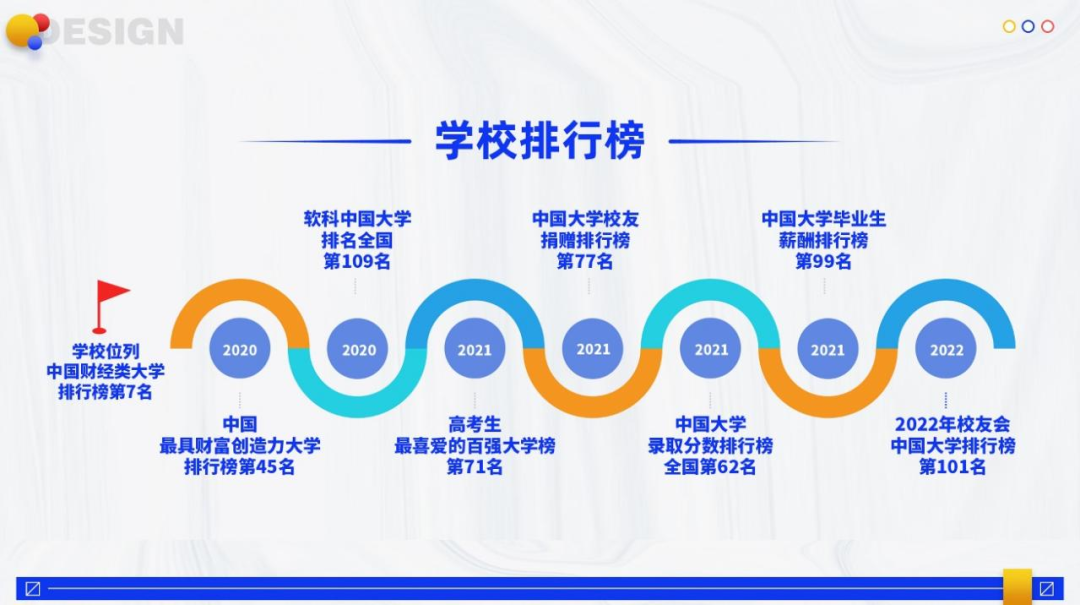 DESIGN

学校排行榜

学校位列
中国财经类大学
排行榜第7名

2020
中国
最具财富创造力大学
排行榜第45名

软科中国大学
排名全国
第109名
2020

2021
高考生
最喜爱的百强大学榜
第71名

中国大学校友
捐赠排行榜
第77名
2021

2021
中国大学
录取分数排行榜
全国第62名

中国大学毕业生
薪酬排行榜
第99名
2021

2022
2022年校友会
中国大学排行榜
第101名